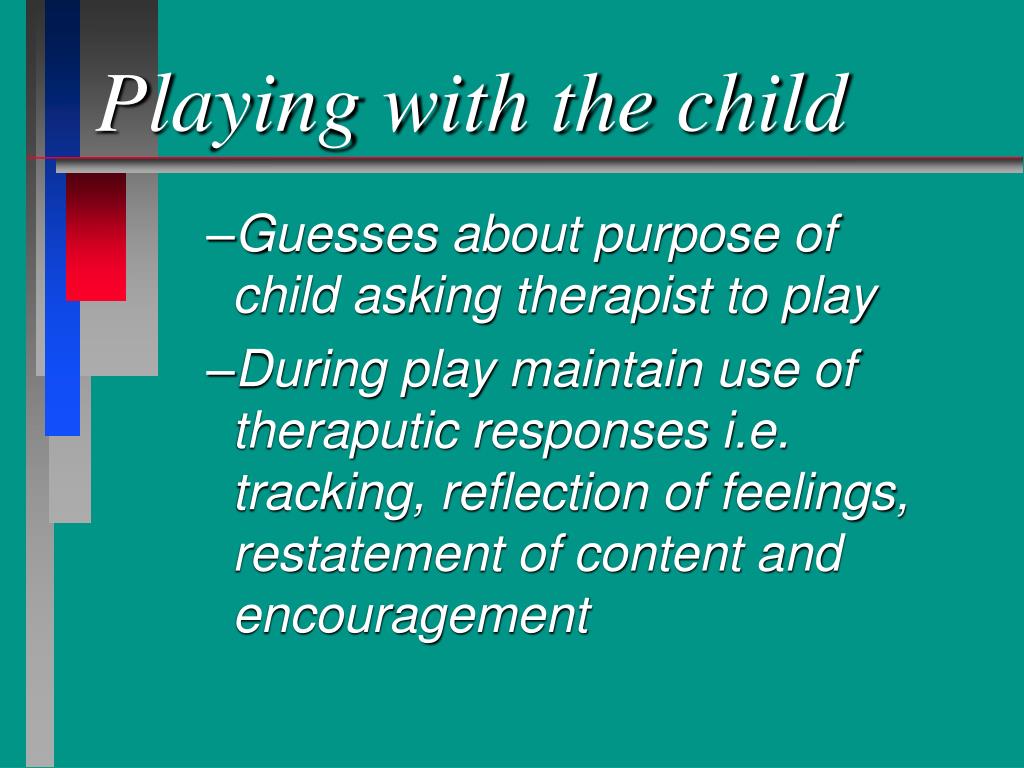 Playing with the child

–Guesses about purpose of child asking therapist to play

–During play maintain use of theraputic responses i.e. tracking, reflection of feelings, restatement of content and encouragement